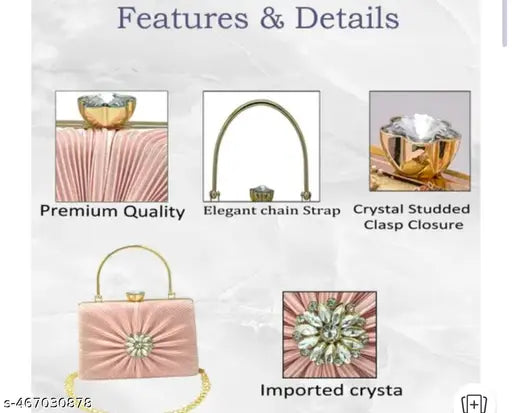 Features & Details

Premium Quality

Elegant chain Strap

Crystal Studded Clasp Closure

Imported crysta

s-467030878